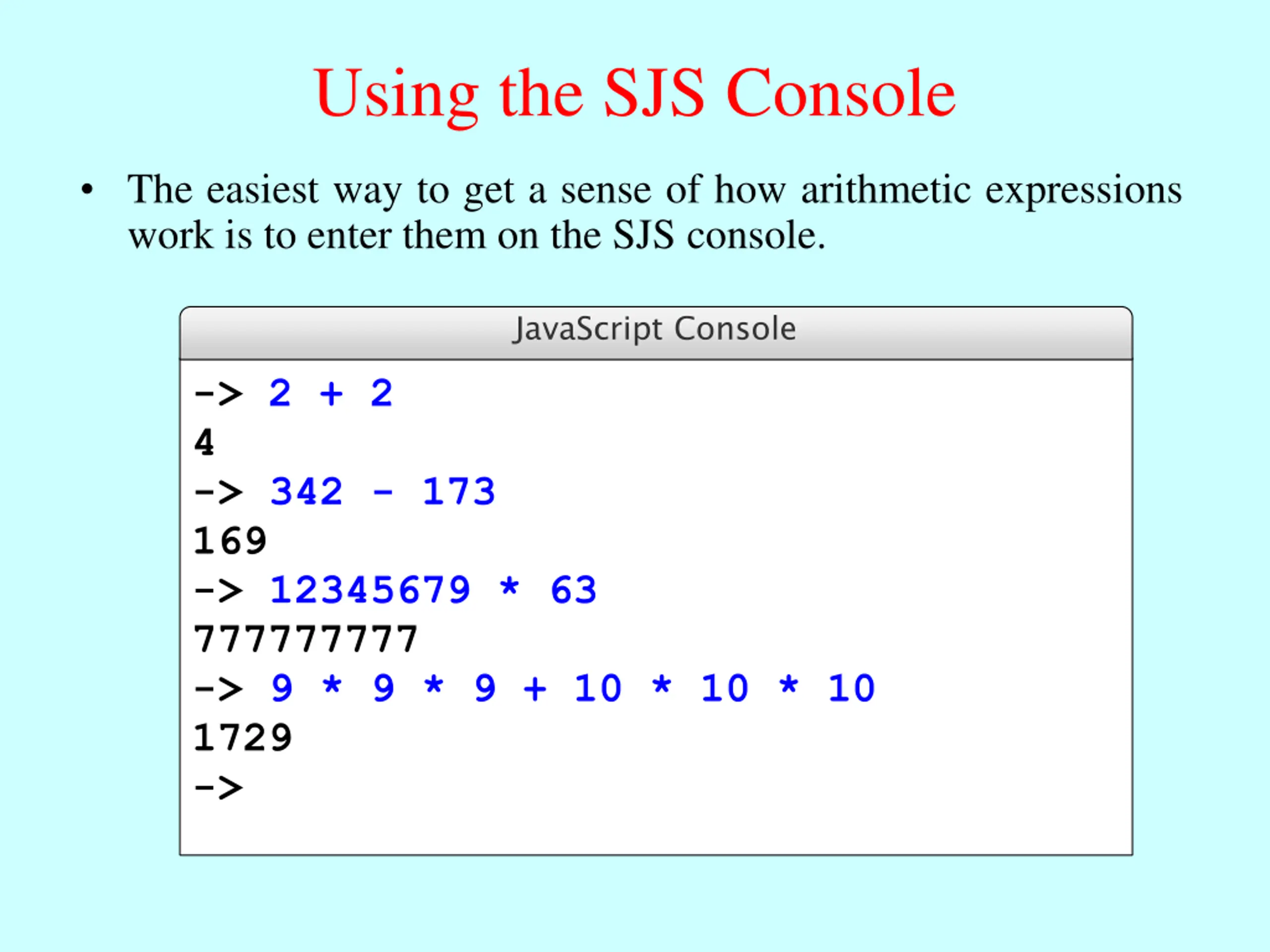 Using the SJS Console

• The easiest way to get a sense of how arithmetic expressions work is to enter them on the SJS console.

JavaScript Console

-> 2 + 2
4
-> 342 - 173
169
-> 12345679 * 63
777777777
-> 9 * 9 * 9 + 10 * 10 * 10
1729
->